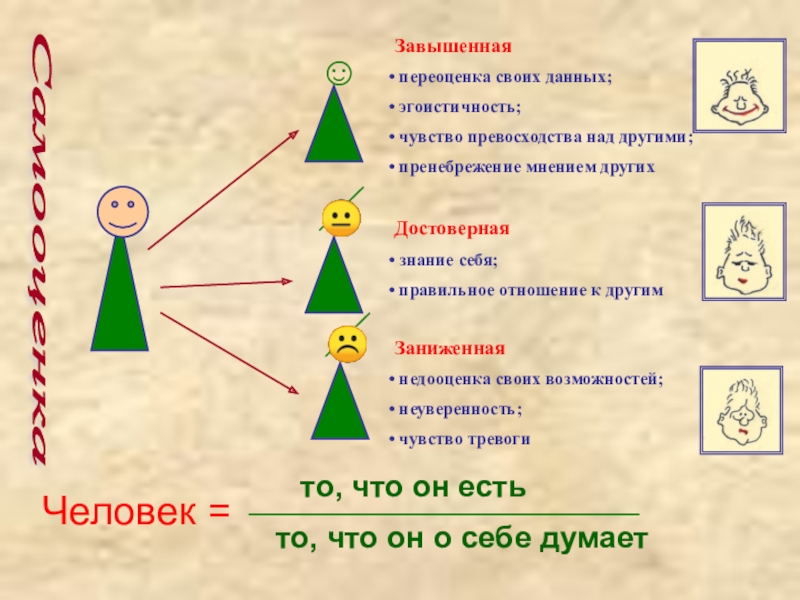 Самооценка

Завышенная
• переоценка своих данных;
• эгоистичность;
• чувство превосходства над другими;
• пренебрежение мнением других

Достоверная
• знание себя;
• правильное отношение к другим

Заниженная
• недооценка своих возможностей;
• неуверенность;
• чувство тревоги

Человек = $\frac{\text{то, что он есть}}{\text{то, что он о себе думает}}$